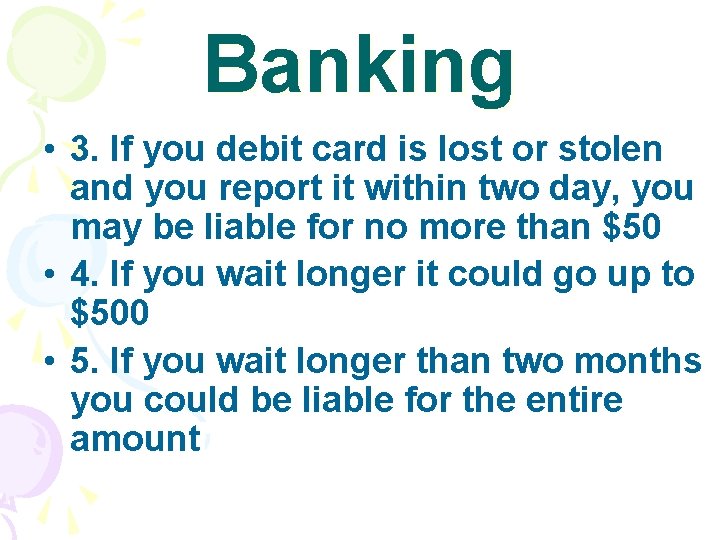 Banking

• 3. If you debit card is lost or stolen and you report it within two day, you may be liable for no more than \$50
• 4. If you wait longer it could go up to \$500
• 5. If you wait longer than two months you could be liable for the entire amount